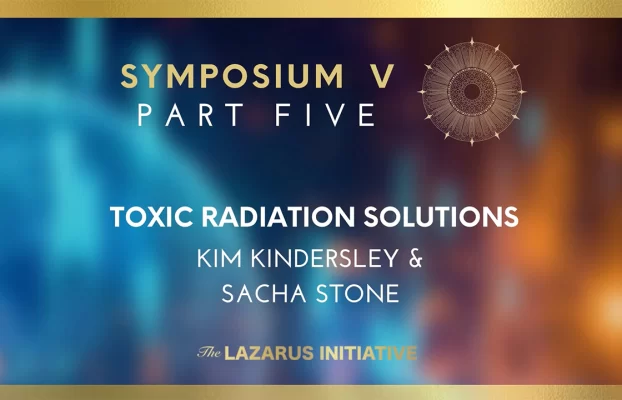 SYMPOSIUM V
PART FIVE

TOXIC RADIATION SOLUTIONS

KIM KINDERSLEY &
SACHA STONE

The LAZARUS INITIATIVE